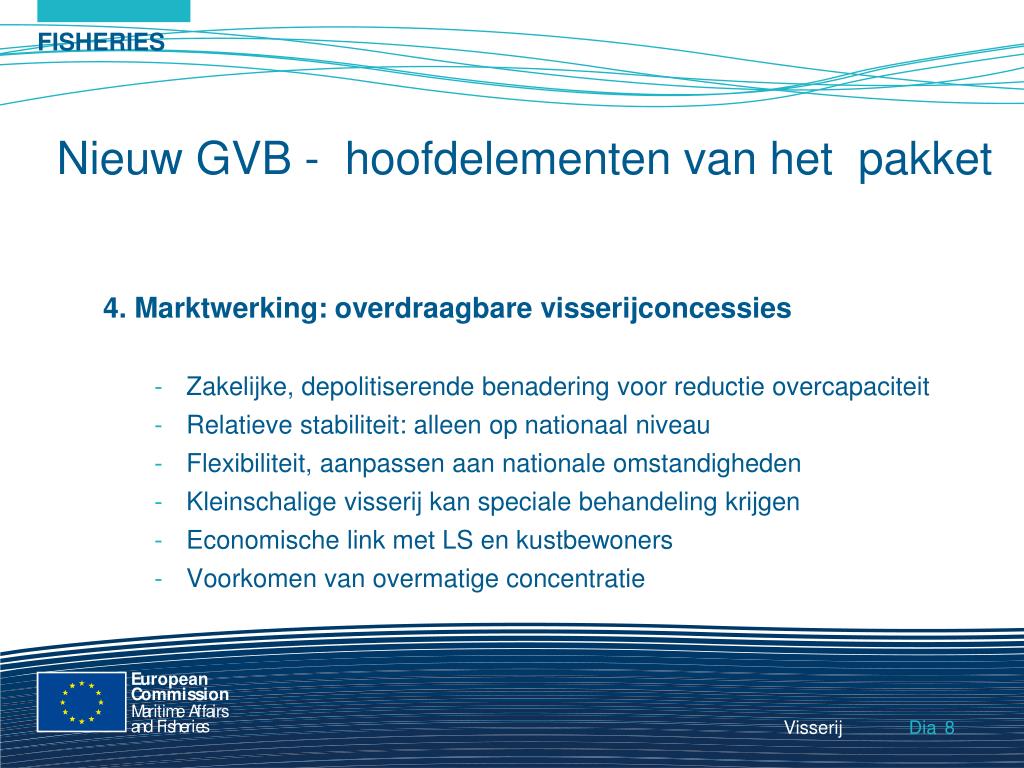 FISHERIES

Nieuw GVB - hoofdelementen van het pakket

4. Marktwerking: overdraagbare visserijconcessies

- Zakelijke, depolitiserende benadering voor reductie overcapaciteit
- Relatieve stabiliteit: alleen op nationaal niveau
- Flexibiliteit, aanpassen aan nationale omstandigheden
- Kleinschalige visserij kan speciale behandeling krijgen
- Economische link met LS en kustbewoners
- Voorkomen van overmatige concentratie

European Commission
Maritime Affairs and Fisheries

Visserij

Dia 8